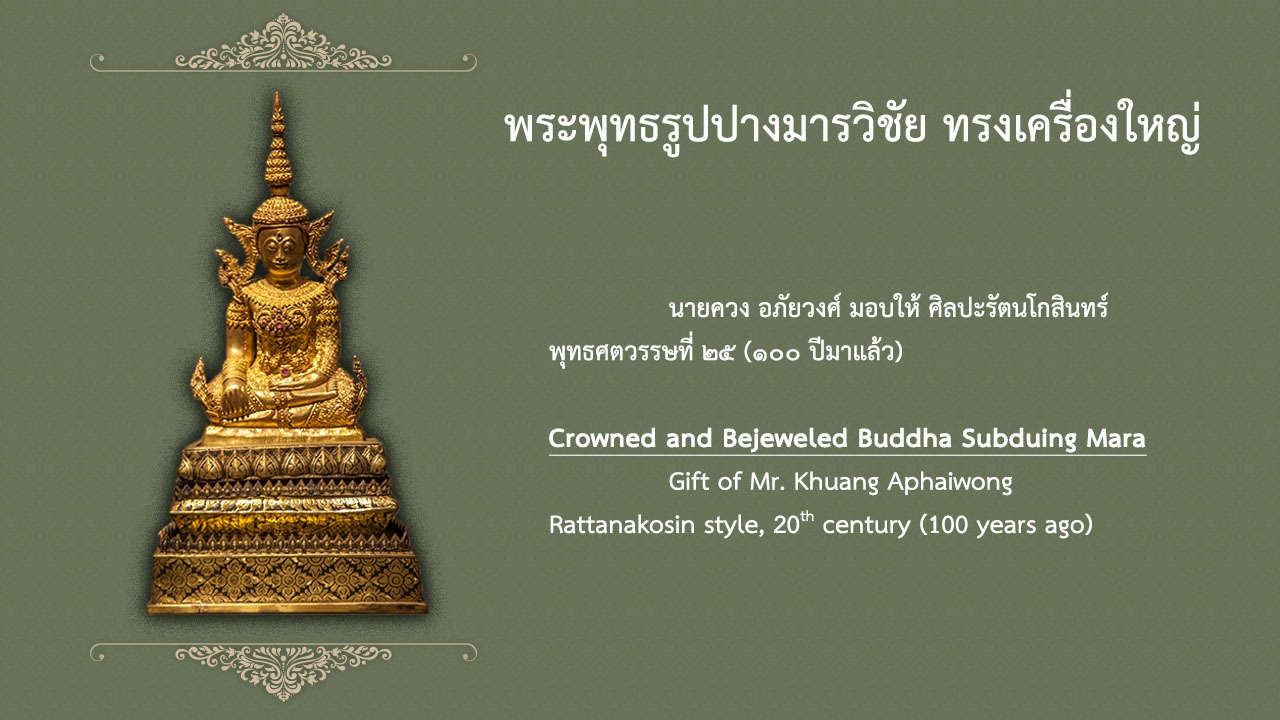 พระพุทธรูปปางมารวิชัย ทรงเครื่องใหญ่

นายควง อภัยวงศ์ มอบให้ ศิลปะรัตนโกสินทร์
พุทธศตวรรษที่ ๒๕ (๑๐๐ ปีมาแล้ว)

Crowned and Bejeweled Buddha Subduing Mara
Gift of Mr. Khuang Aphaiwong
Rattanakosin style, $20^{th}$ century (100 years ago)